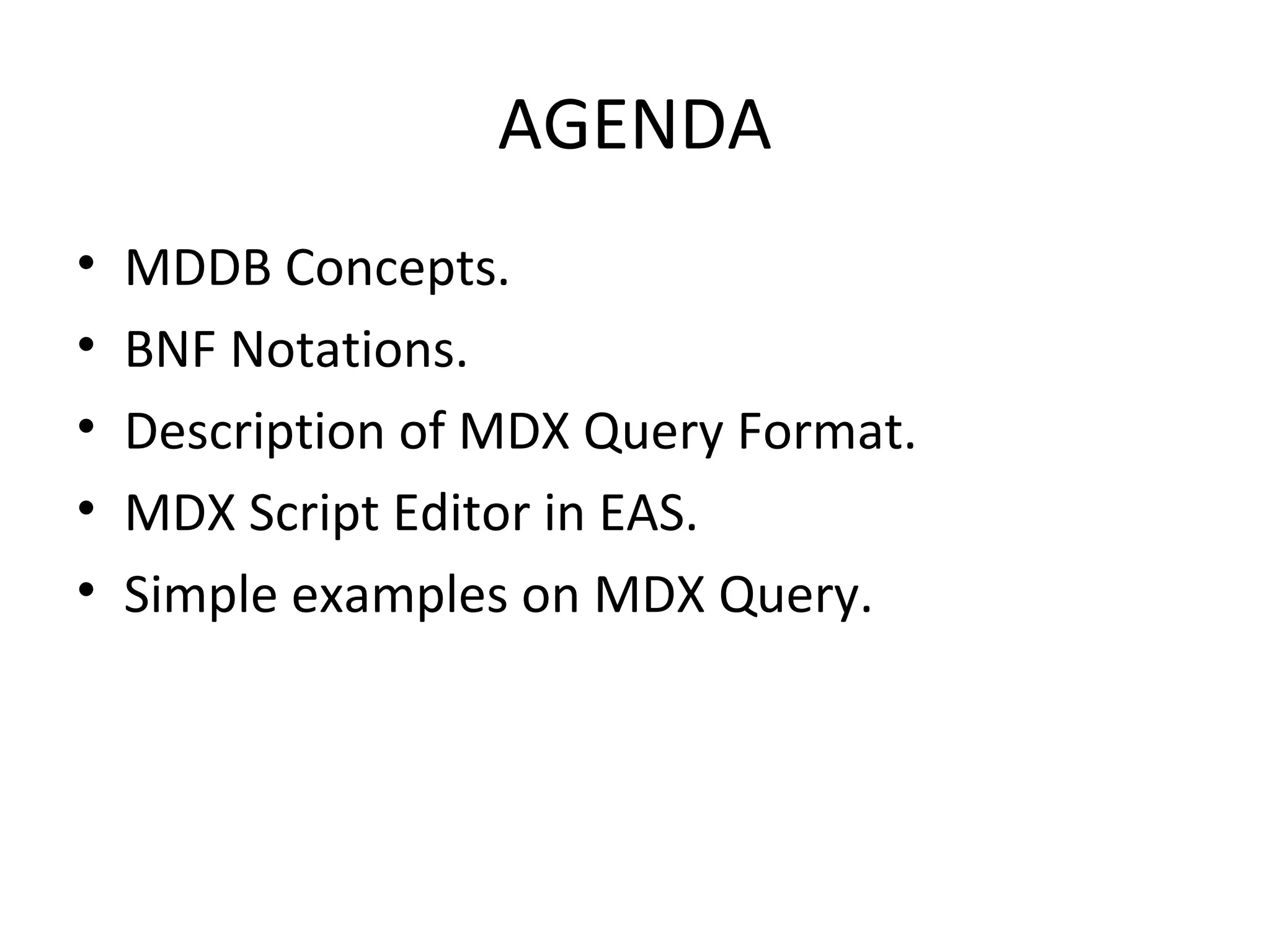 AGENDA

• MDDB Concepts.
• BNF Notations.
• Description of MDX Query Format.
• MDX Script Editor in EAS.
• Simple examples on MDX Query.